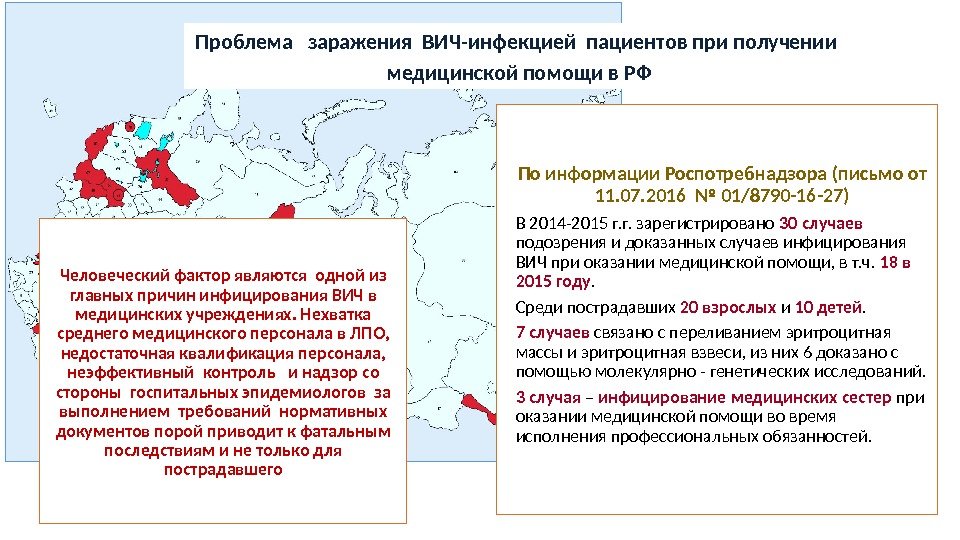 Проблема заражения ВИЧ-инфекцией пациентов при получении медицинской помощи в РФ

Человеческий фактор являются одной из главных причин инфицирования ВИЧ в медицинских учреждениях. Нехватка среднего медицинского персонала в ЛПО, недостаточная квалификация персонала, неэффективный контроль и надзор со стороны госпитальных эпидемиологов за выполнением требований нормативных документов порой приводит к фатальным последствиям и не только для пострадавшего

По информации Роспотребнадзора (письмо от 11.07.2016 № 01/8790-16-27)

В 2014-2015 г.г. зарегистрировано 30 случаев подозрения и доказанных случаев инфицирования ВИЧ при оказании медицинской помощи, в т.ч. 18 в 2015 году.

Среди пострадавших 20 взрослых и 10 детей.

7 случаев связано с переливанием эритроцитная массы и эритроцитная взвеси, из них 6 доказано с помощью молекулярно - генетических исследований.

3 случая – инфицирование медицинских сестер при оказании медицинской помощи во время исполнения профессиональных обязанностей.